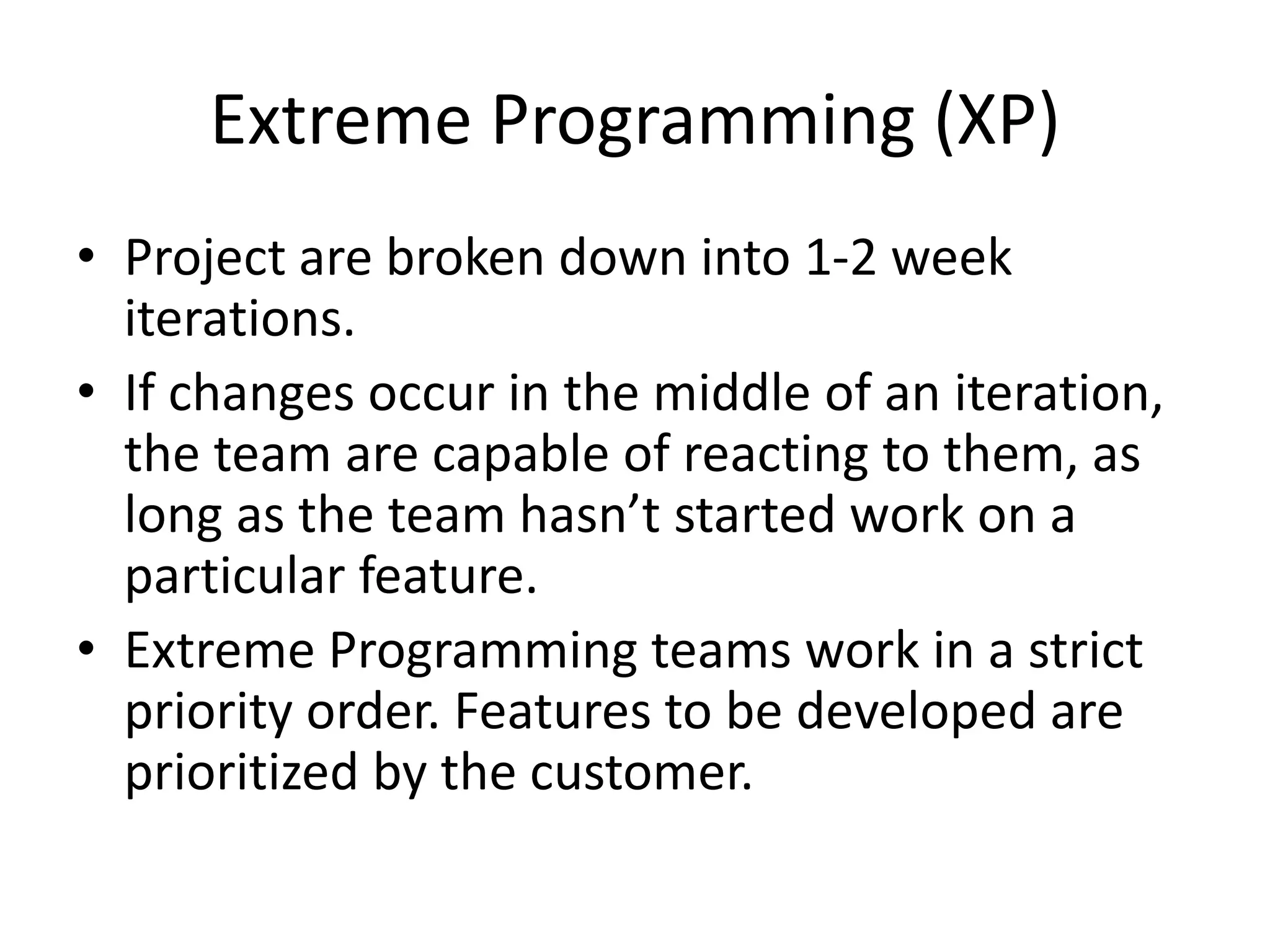 Extreme Programming (XP)

• Project are broken down into 1-2 week iterations.
• If changes occur in the middle of an iteration, the team are capable of reacting to them, as long as the team hasn’t started work on a particular feature.
• Extreme Programming teams work in a strict priority order. Features to be developed are prioritized by the customer.